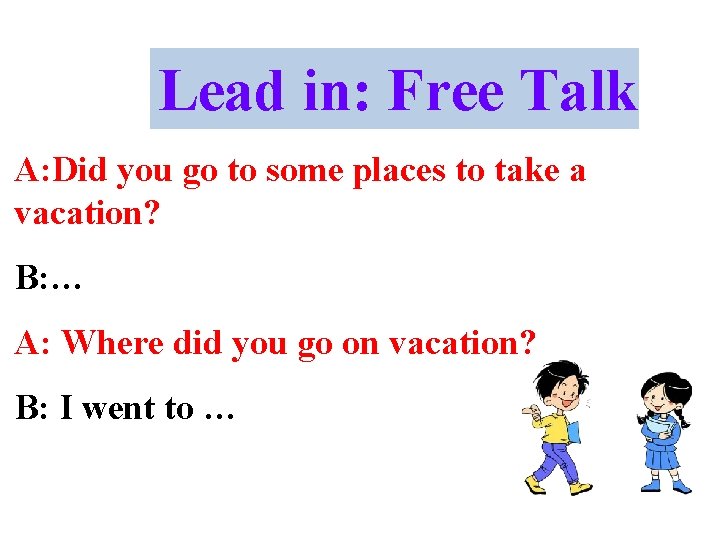 Lead in: Free Talk

A:Did you go to some places to take a vacation?

B:…

A: Where did you go on vacation?

B: I went to …